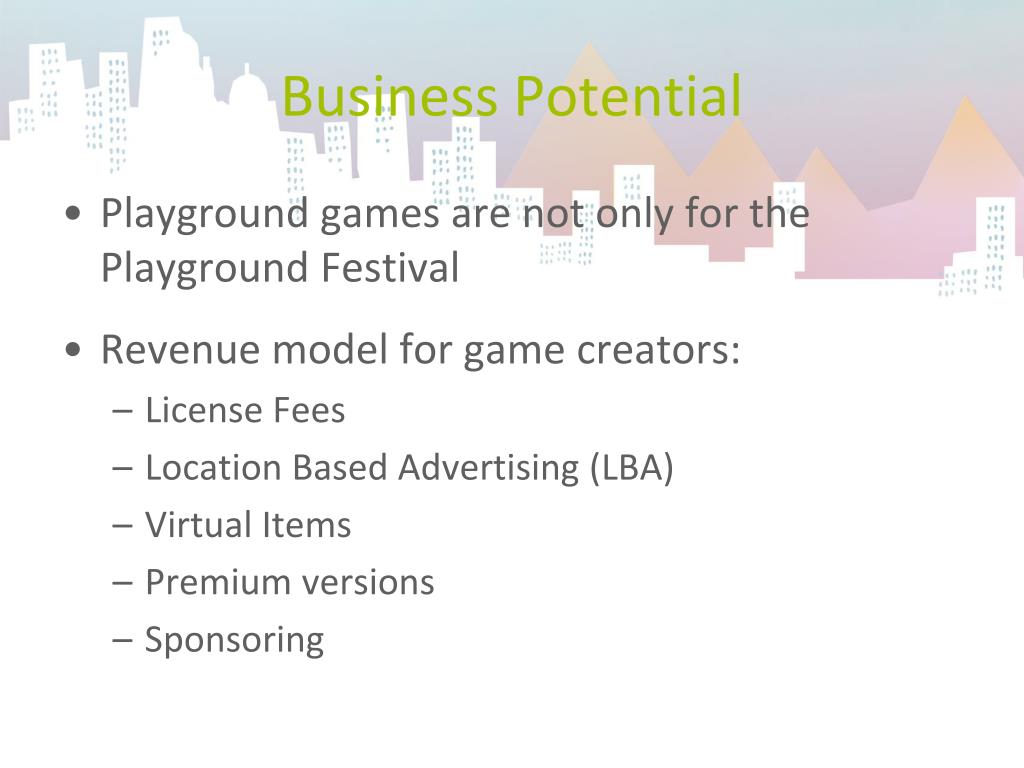 Business Potential

• Playground games are not only for the Playground Festival

• Revenue model for game creators:
– License Fees
– Location Based Advertising (LBA)
– Virtual Items
– Premium versions
– Sponsoring